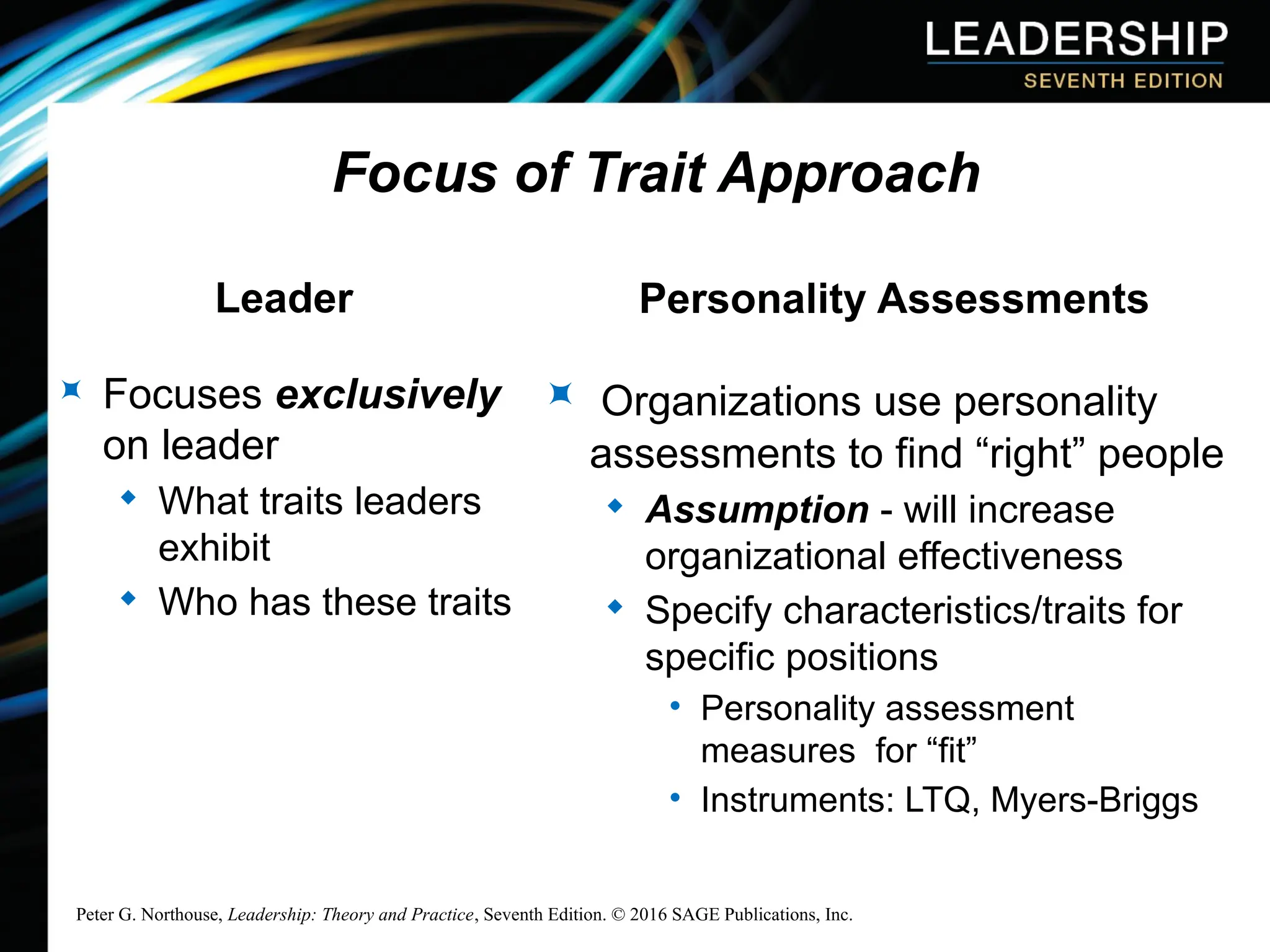 LEADERSHIP
SEVENTH EDITION

Focus of Trait Approach

Leader

Focuses exclusively on leader
What traits leaders exhibit
Who has these traits

Personality Assessments

Organizations use personality assessments to find “right” people
Assumption - will increase organizational effectiveness
Specify characteristics/traits for specific positions
Personality assessment measures for “fit”
Instruments: LTQ, Myers-Briggs

Peter G. Northouse, Leadership: Theory and Practice, Seventh Edition. © 2016 SAGE Publications, Inc.